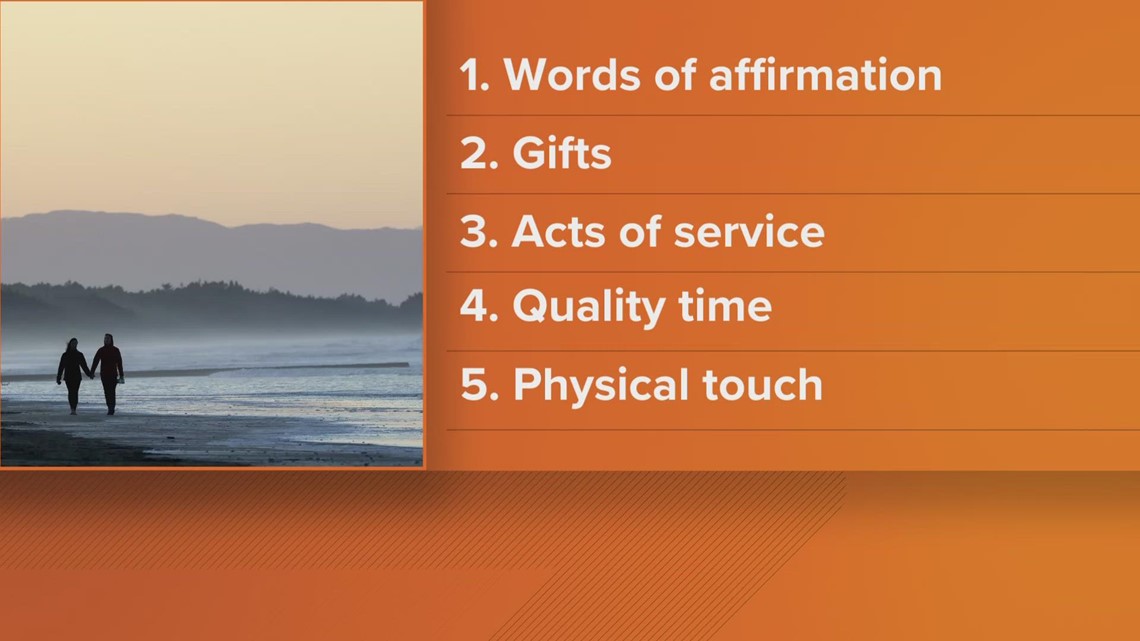 1. Words of affirmation
2. Gifts
3. Acts of service
4. Quality time
5. Physical touch